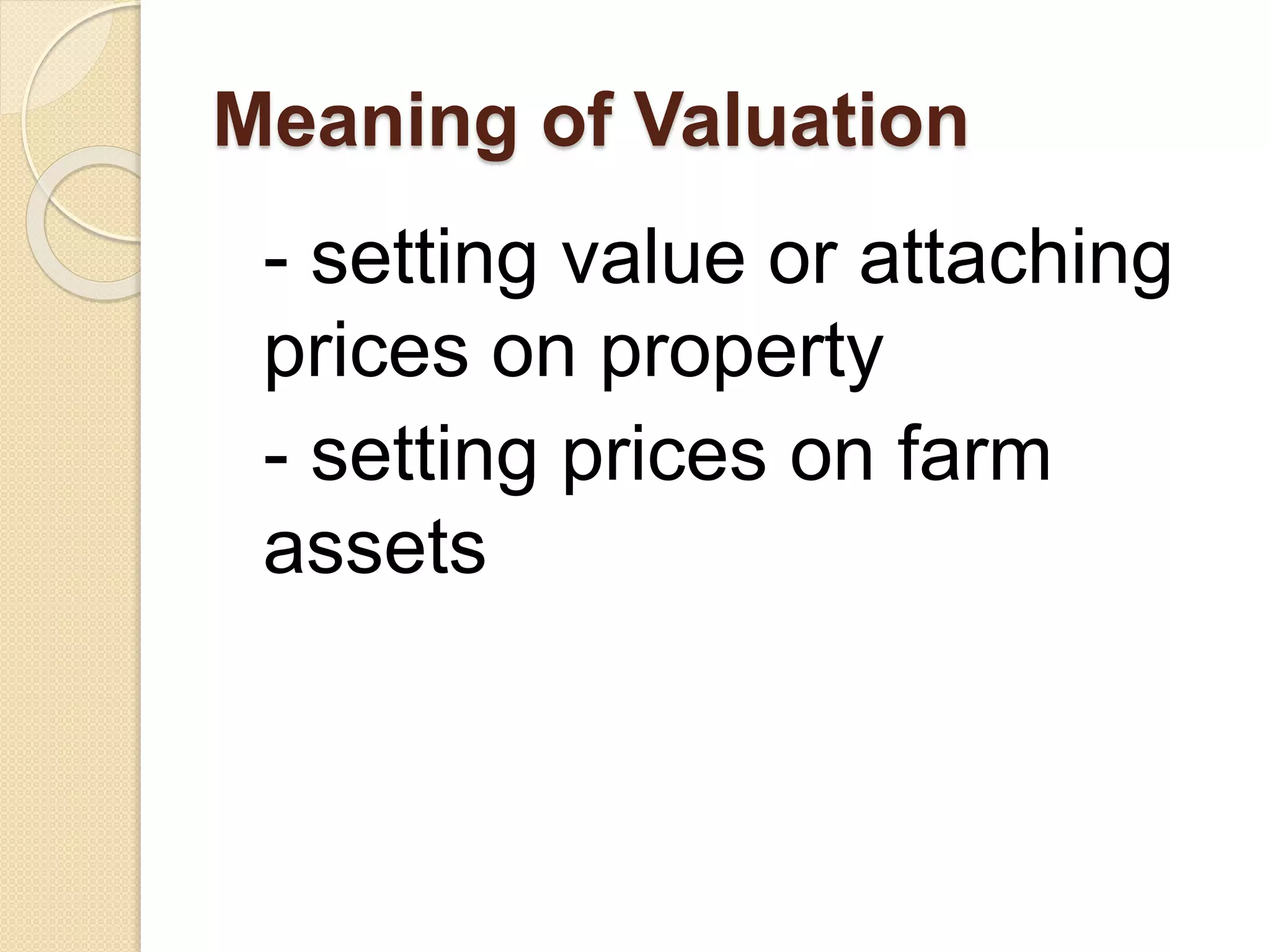 Meaning of Valuation

- setting value or attaching prices on property

- setting prices on farm assets